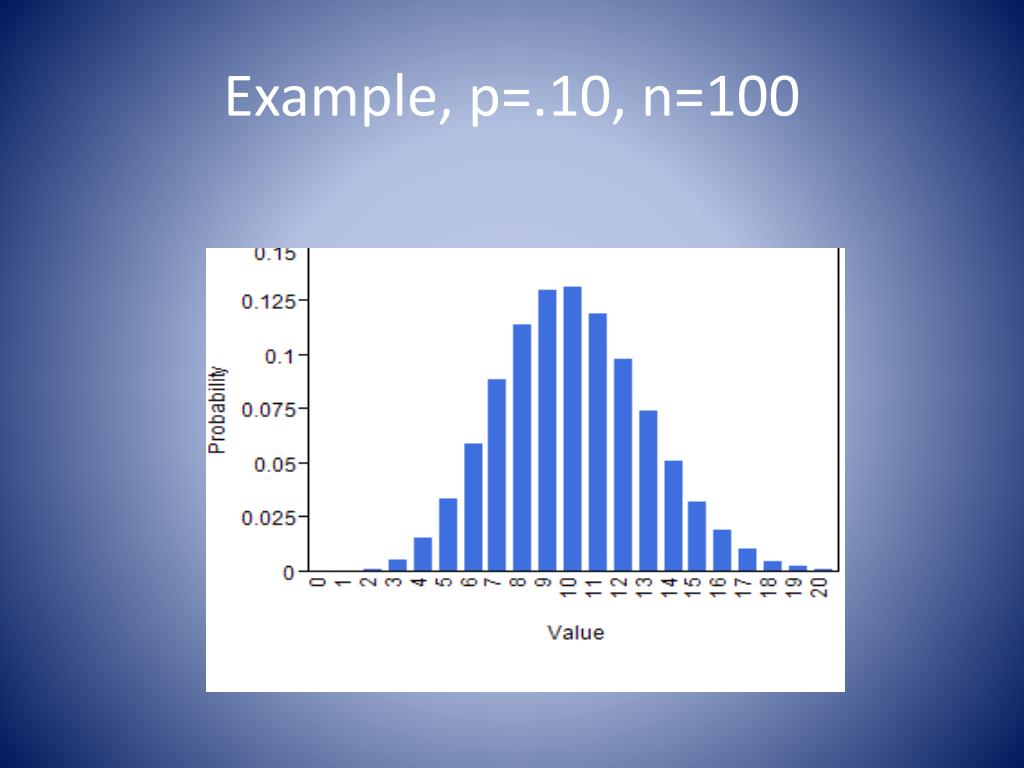 Example, p=.10, n=100

0.15
0.125
0.1
0.075
0.05
0.025
0

Probability

0 1 2 3 4 5 6 7 8 9 10 11 12 13 14 15 16 17 18 19 20

Value